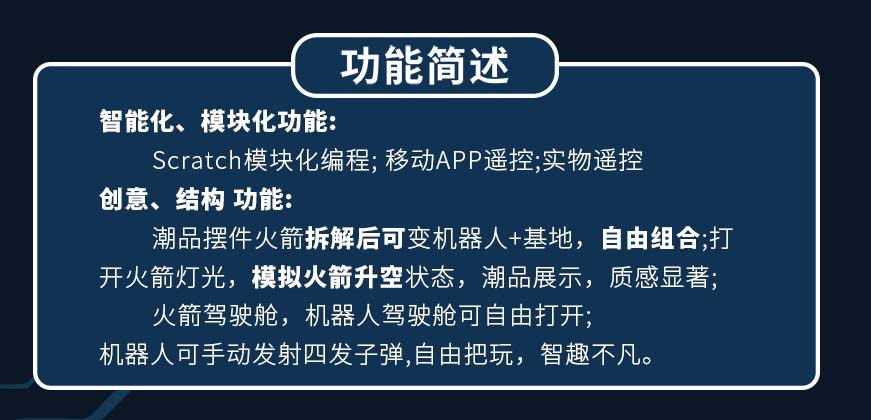 功能简述

智能化、模块化功能:

Scratch模块化编程; 移动APP遥控;实物遥控

创意、结构 功能:

潮品摆件火箭拆解后可变机器人+基地，自由组合;打开火箭灯光，模拟火箭升空状态，潮品展示，质感显著;

火箭驾驶舱，机器人驾驶舱可自由打开;
机器人可手动发射四发子弹,自由把玩，智趣不凡。